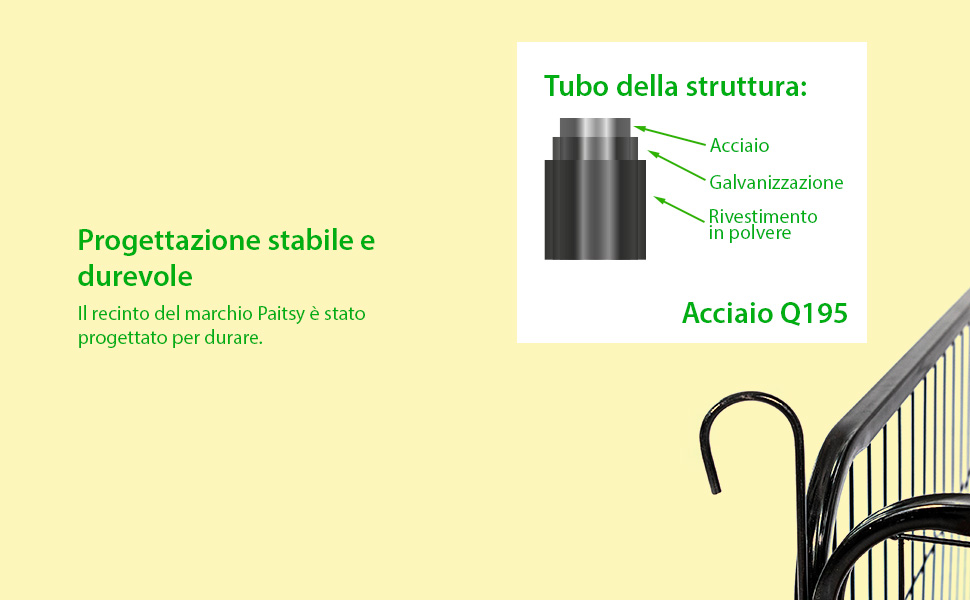 Progettazione stabile e durevole

Il recinto del marchio Paitsy è stato progettato per durare.

Tubo della struttura:

Acciaio

Galvanizzazione

Rivestimento in polvere

Acciaio Q195